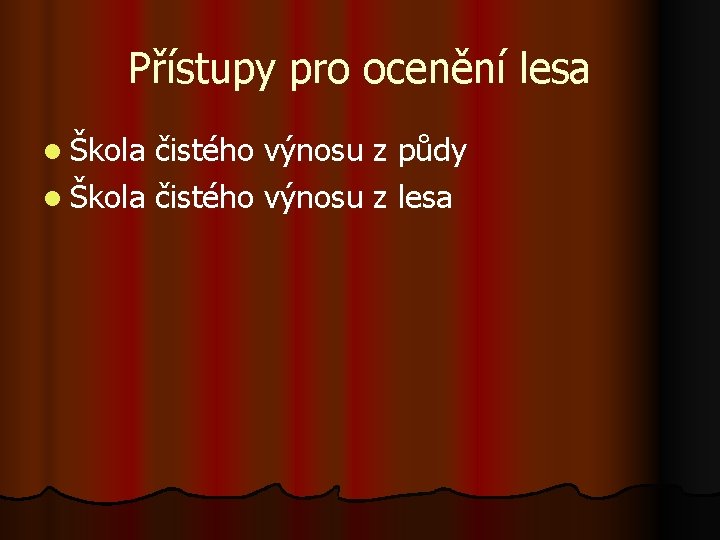 Přístupy pro ocenění lesa

- Škola čistého výnosu z půdy
- Škola čistého výnosu z lesa